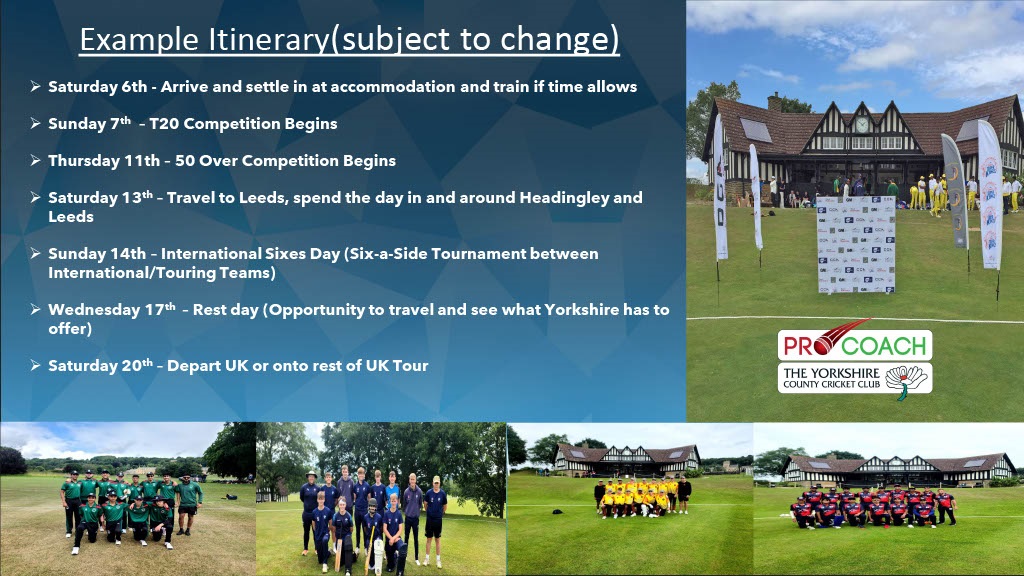 Example Itinerary(subject to change)

➢ Saturday 6th - Arrive and settle in at accommodation and train if time allows

➢ Sunday 7th – T20 Competition Begins

➢ Thursday 11th – 50 Over Competition Begins

➢ Saturday 13th – Travel to Leeds, spend the day in and around Headingley and Leeds

➢ Sunday 14th – International Sixes Day (Six-a-Side Tournament between International/Touring Teams)

➢ Wednesday 17th – Rest day (Opportunity to travel and see what Yorkshire has to offer)

➢ Saturday 20th – Depart UK or onto rest of UK Tour

PRO COACH
THE YORKSHIRE COUNTY CRICKET CLUB